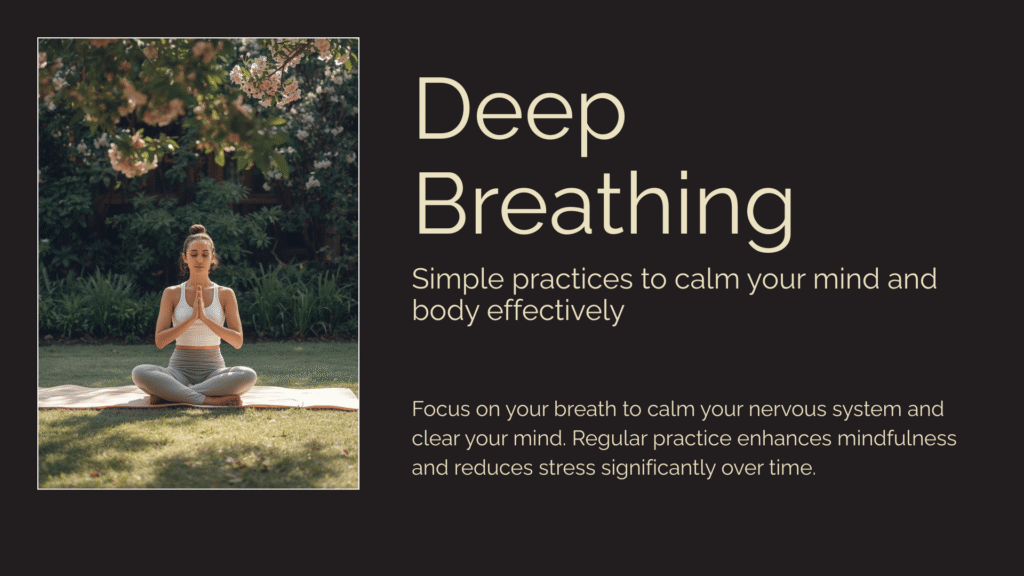 Deep Breathing

Simple practices to calm your mind and body effectively

Focus on your breath to calm your nervous system and clear your mind. Regular practice enhances mindfulness and reduces stress significantly over time.